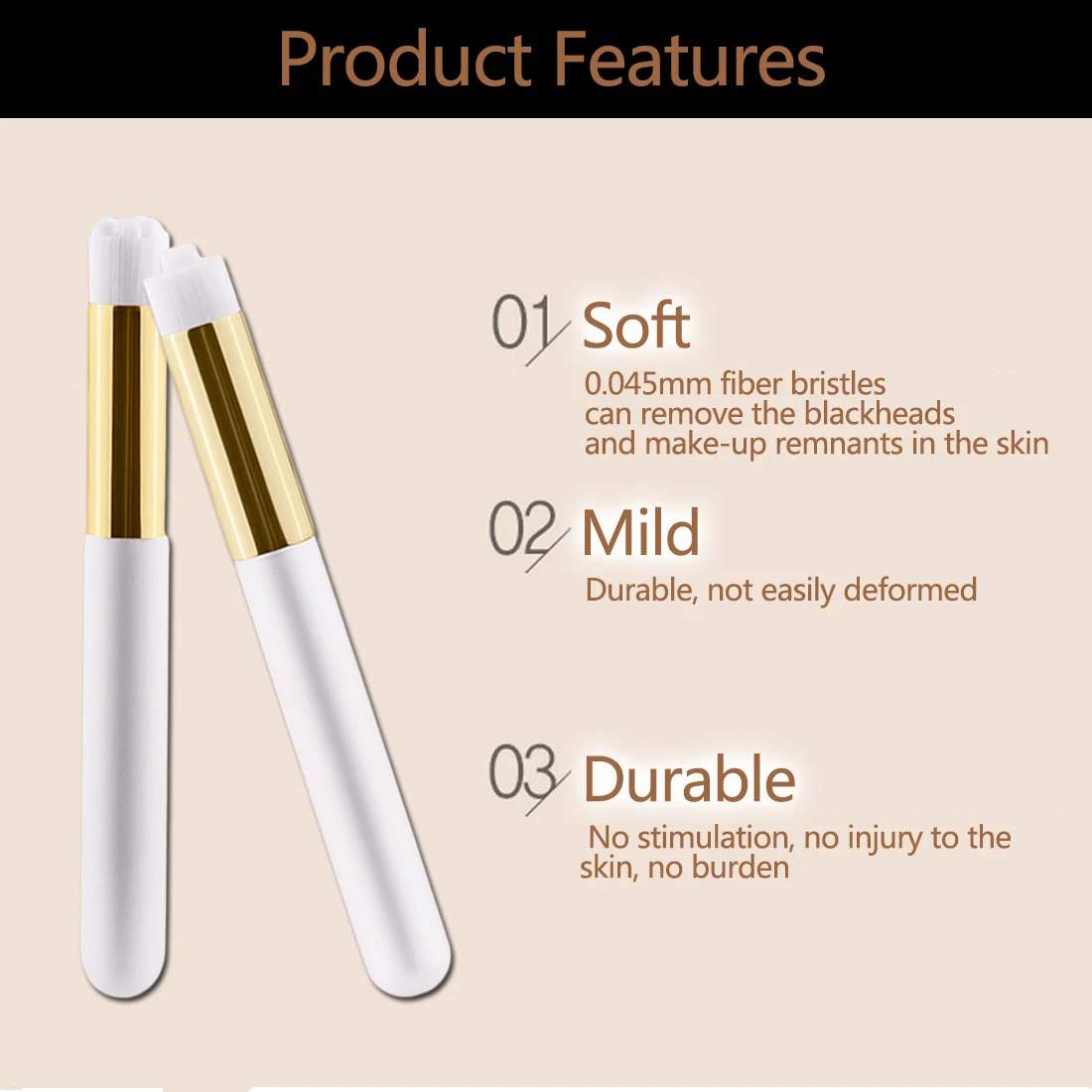 Product Features

01 Soft
0.045mm fiber bristles can remove the blackheads and make-up remnants in the skin

02 Mild
Durable, not easily deformed

03 Durable
No stimulation, no injury to the skin, no burden